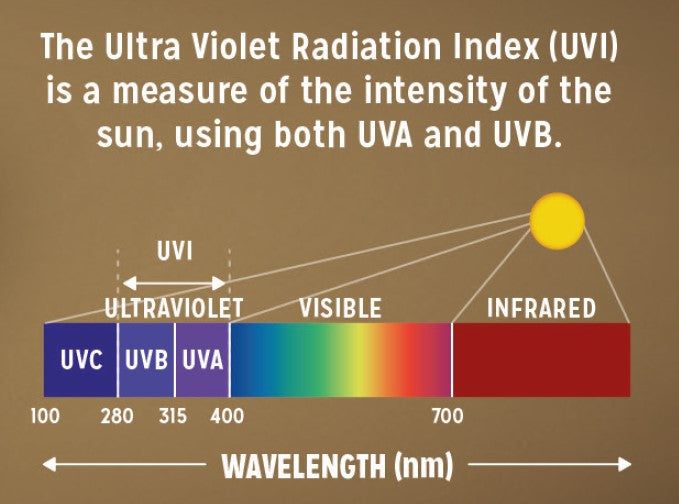 The Ultra Violet Radiation Index (UVI) is a measure of the intensity of the sun, using both UVA and UVB.

UVI

ULTRAVIOLET

VISIBLE

INFRARED

UVC

UVB

UVA

100

280

315

400

700

WAVELENGTH (nm)